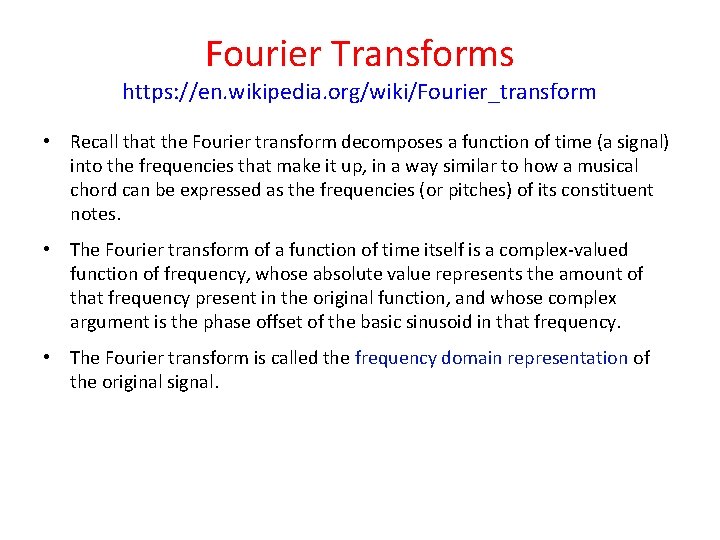 Fourier Transforms
https://en.wikipedia.org/wiki/Fourier_transform

• Recall that the Fourier transform decomposes a function of time (a signal) into the frequencies that make it up, in a way similar to how a musical chord can be expressed as the frequencies (or pitches) of its constituent notes.

• The Fourier transform of a function of time itself is a complex-valued function of frequency, whose absolute value represents the amount of that frequency present in the original function, and whose complex argument is the phase offset of the basic sinusoid in that frequency.

• The Fourier transform is called the frequency domain representation of the original signal.